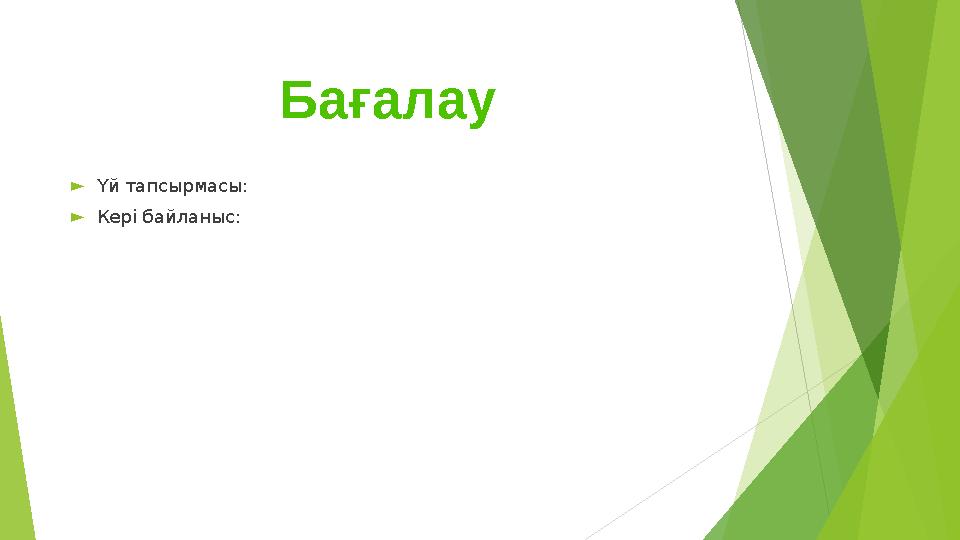 Бағалау

Үй тапсырмасы:

Кері байланыс: